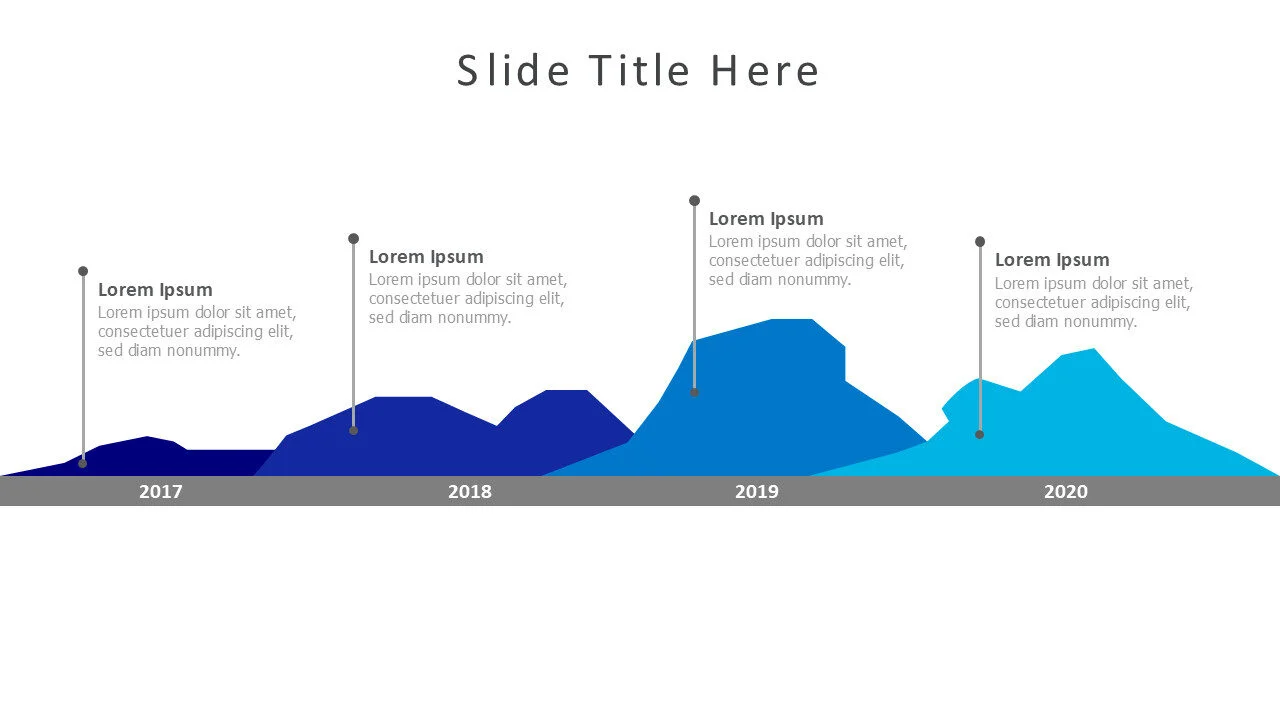 Slide Title Here

Lorem Ipsum
Lorem ipsum dolor sit amet, consectetuer adipiscing elit, sed diam nonummy.

Lorem Ipsum
Lorem ipsum dolor sit amet, consectetuer adipiscing elit, sed diam nonummy.

Lorem Ipsum
Lorem ipsum dolor sit amet, consectetuer adipiscing elit, sed diam nonummy.

Lorem Ipsum
Lorem ipsum dolor sit amet, consectetuer adipiscing elit, sed diam nonummy.

2017
2018
2019
2020